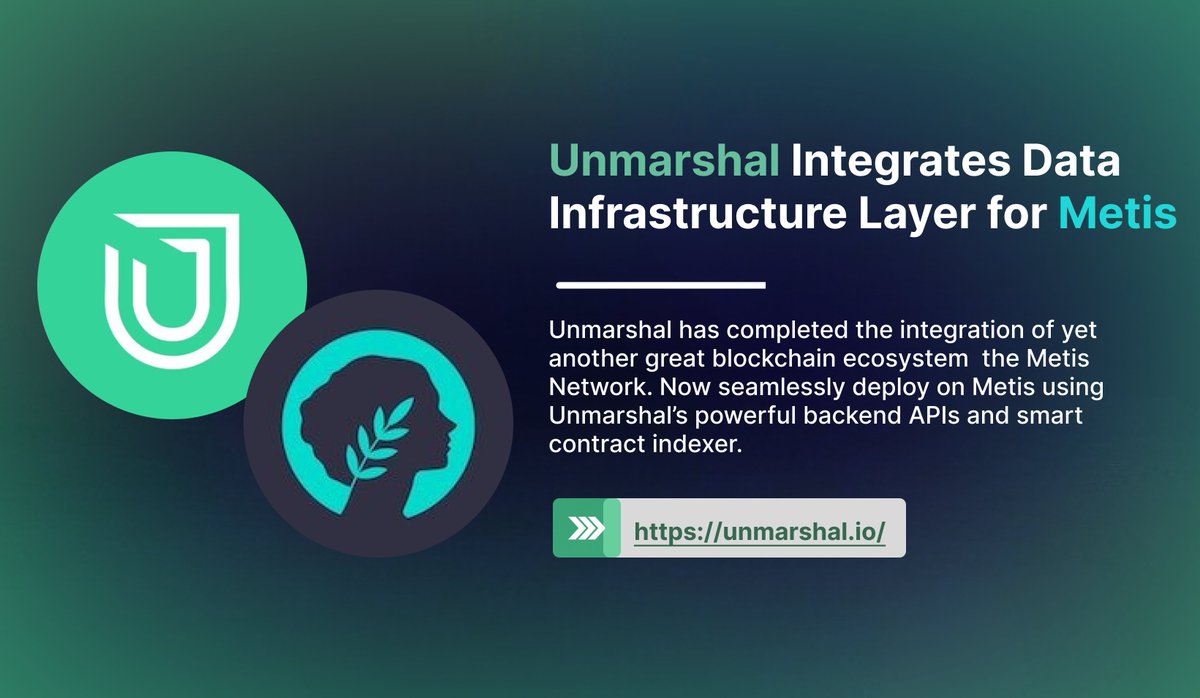 Unmarshal Integrates Data Infrastructure Layer for Metis

Unmarshal has completed the integration of yet another great blockchain ecosystem the Metis Network. Now seamlessly deploy on Metis using Unmarshal's powerful backend APIs and smart contract indexer.

https://unmarshal.io/